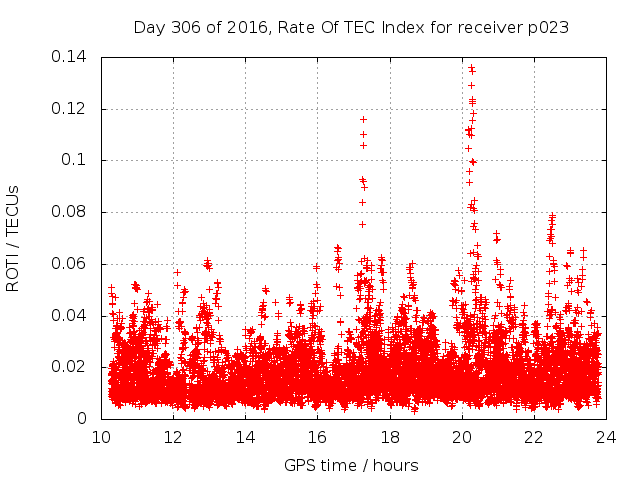 Day 306 of 2016, Rate Of TEC Index for receiver p023

ROTI / TECUs

0.14
0.12
0.1
0.08
0.06
0.04
0.02
0

10 12 14 16 18 20 22 24

GPS time / hours